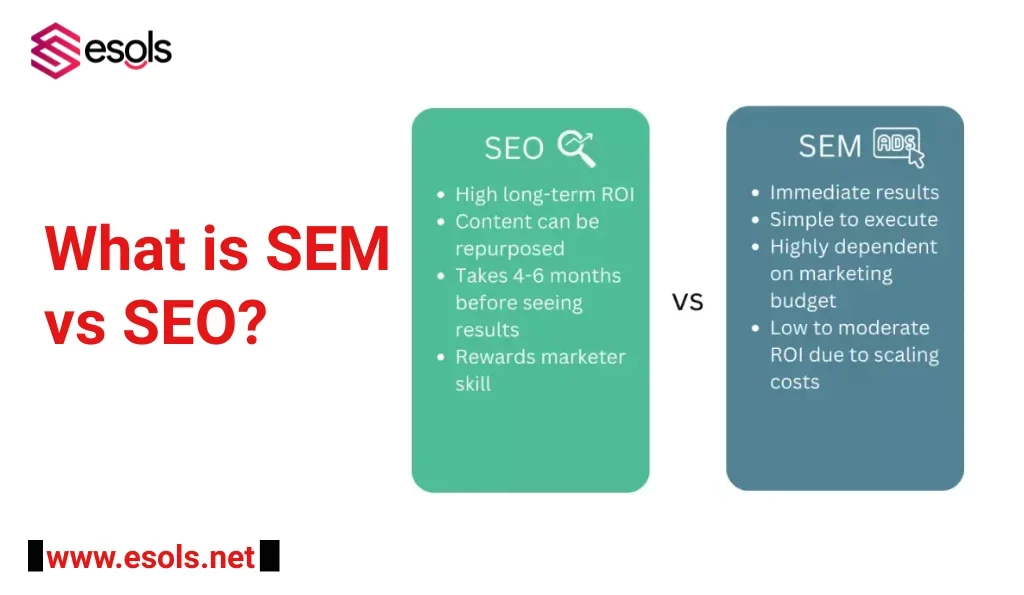 esols

What is SEM vs SEO?

SEO

- High long-term ROI
- Content can be repurposed
- Takes 4-6 months before seeing results
- Rewards marketer skill

VS

SEM ADS

- Immediate results
- Simple to execute
- Highly dependent on marketing budget
- Low to moderate ROI due to scaling costs

www.esols.net